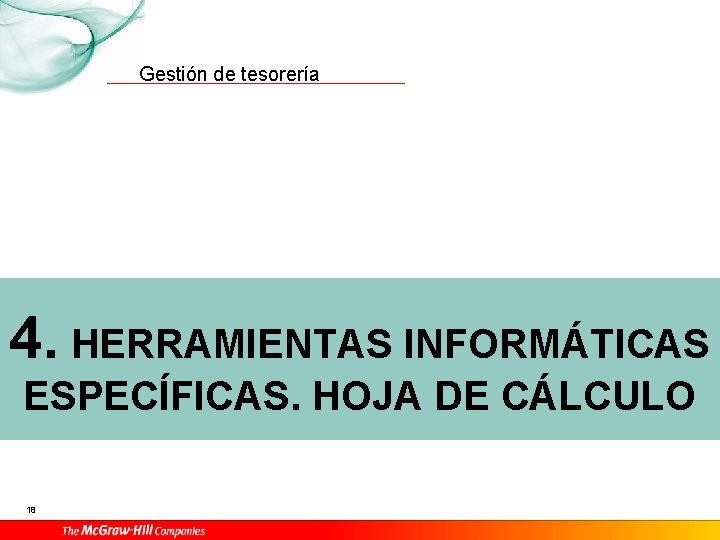 Gestión de tesorería

4. HERRAMIENTAS INFORMÁTICAS ESPECÍFICAS. HOJA DE CÁLCULO

18

The McGraw·Hill Companies